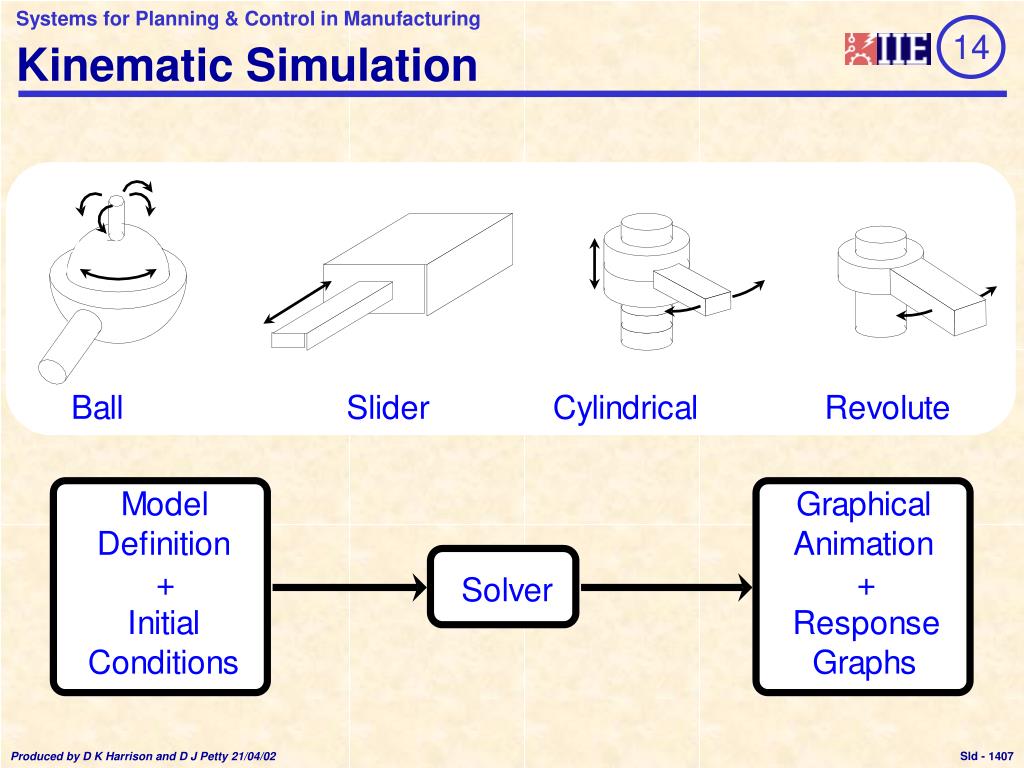 Systems for Planning & Control in Manufacturing

Kinematic Simulation

IIE

14

Ball

Slider

Cylindrical

Revolute

Model Definition + Initial Conditions

Solver

Graphical Animation + Response Graphs

Produced by D K Harrison and D J Petty 21/04/02

Sld - 1407